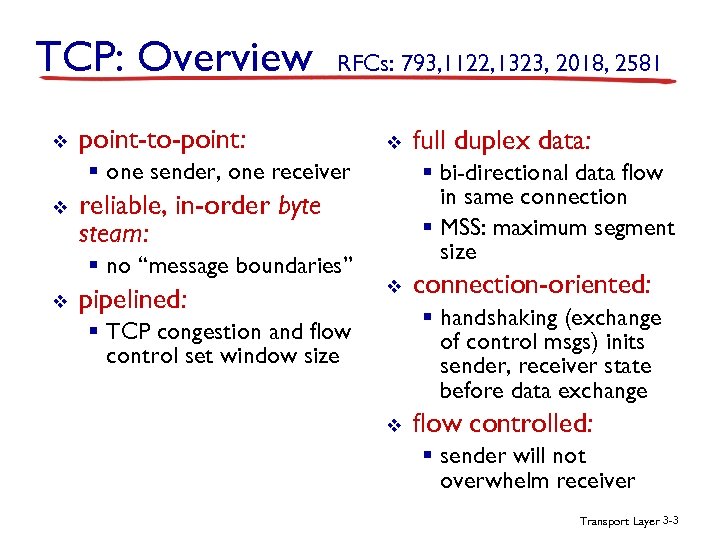 TCP: Overview RFCs: 793,1122,1323, 2018, 2581

❖ point-to-point:
  ▪ one sender, one receiver
❖ reliable, in-order byte steam:
  ▪ no "message boundaries"
❖ pipelined:
  ▪ TCP congestion and flow control set window size

❖ full duplex data:
  ▪ bi-directional data flow in same connection
  ▪ MSS: maximum segment size
❖ connection-oriented:
  ▪ handshaking (exchange of control msgs) inits sender, receiver state before data exchange
❖ flow controlled:
  ▪ sender will not overwhelm receiver

Transport Layer 3-3